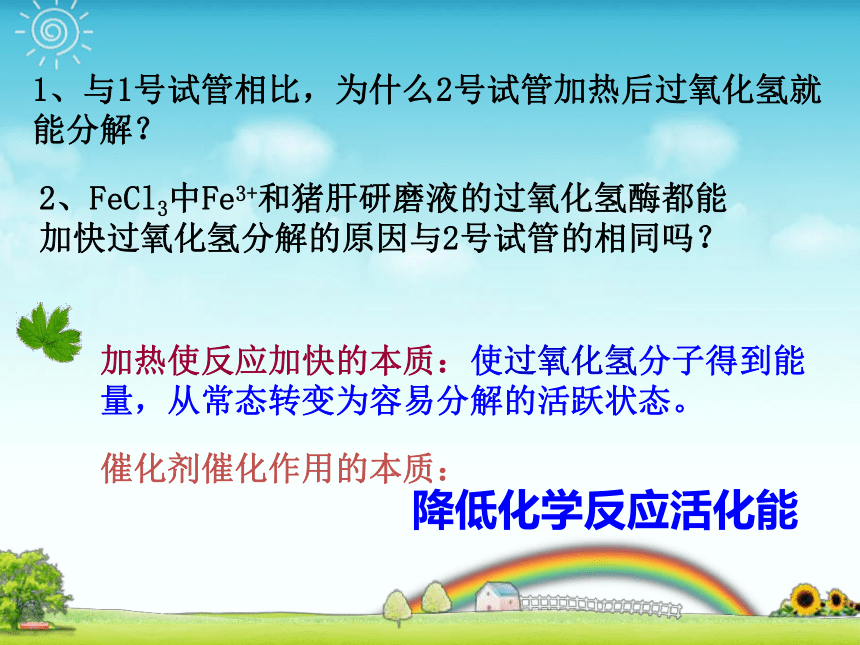 1、与1号试管相比，为什么2号试管加热后过氧化氢就能分解？

2、$FeCl_3$中$Fe^{3+}$和猪肝研磨液的过氧化氢酶都能加快过氧化氢分解的原因与2号试管的相同吗？

加热使反应加快的本质：使过氧化氢分子得到能量，从常态转变为容易分解的活跃状态。

催化剂催化作用的本质：

降低化学反应活化能